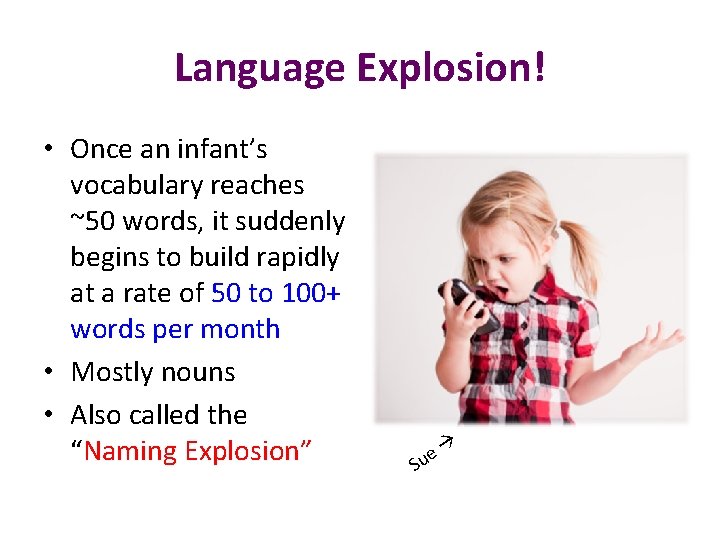 Language Explosion!

• Once an infant's vocabulary reaches ~50 words, it suddenly begins to build rapidly at a rate of 50 to 100+ words per month

• Mostly nouns

• Also called the "Naming Explosion"

Sue →